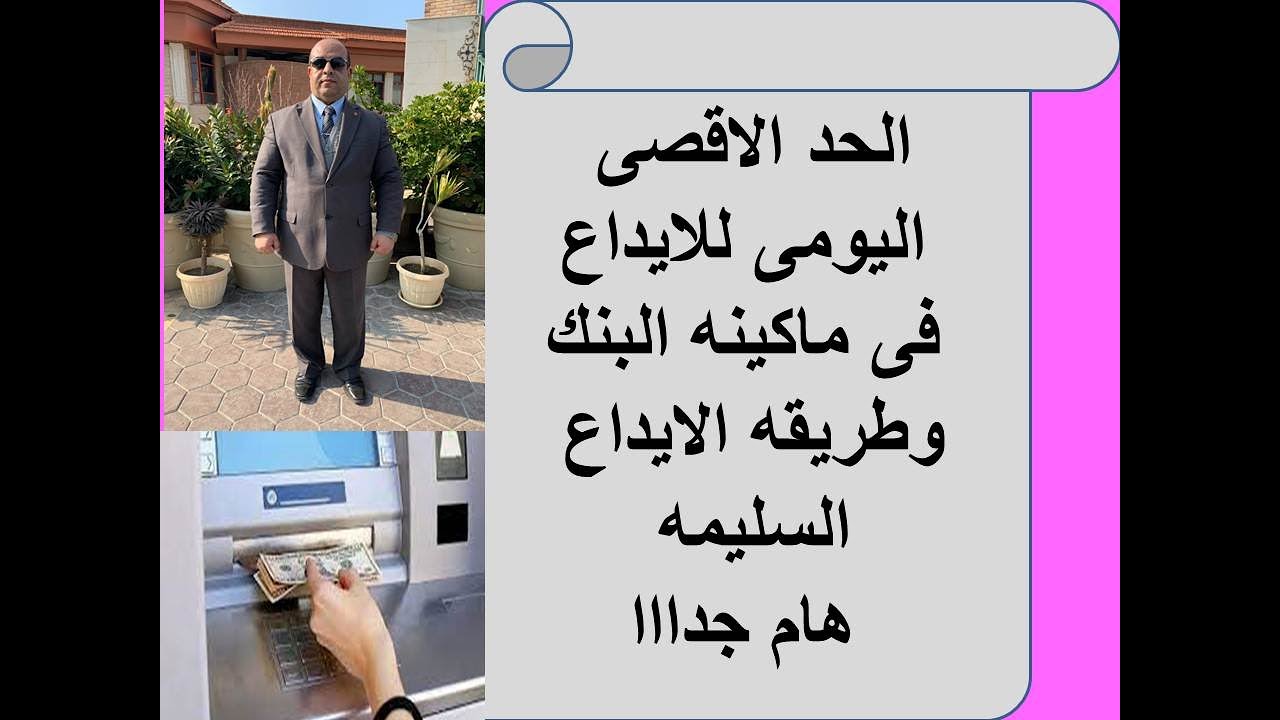 الحد الاقصى اليومى للايداع فى ماكينه البنك وطريقه الايداع السليمه
هام جداااا